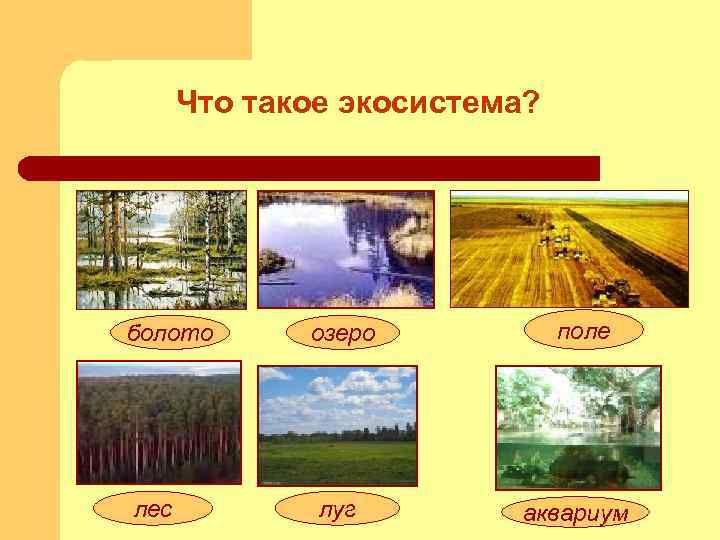 Что такое экосистема?

болото

озеро

поле

лес

луг

аквариум